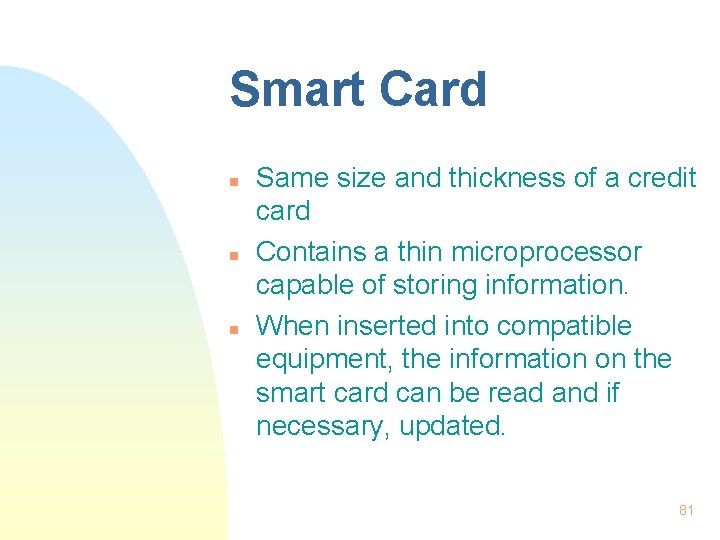 Smart Card

- Same size and thickness of a credit card
- Contains a thin microprocessor capable of storing information.
- When inserted into compatible equipment, the information on the smart card can be read and if necessary, updated.

81